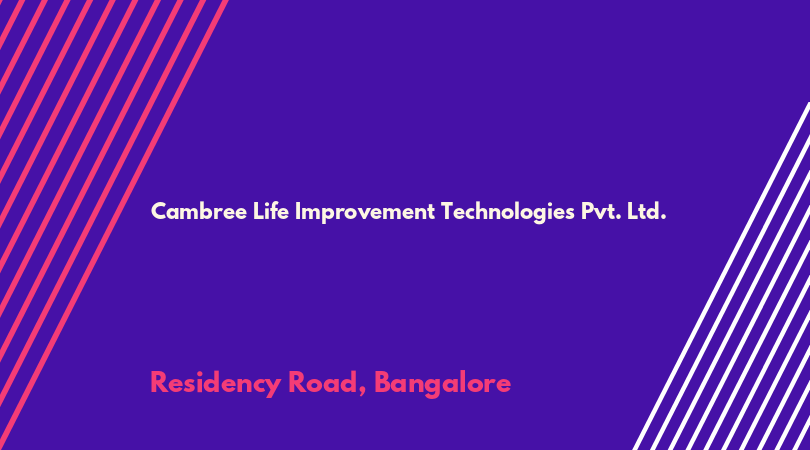 Cambree Life Improvement Technologies Pvt. Ltd.

Residency Road, Bangalore